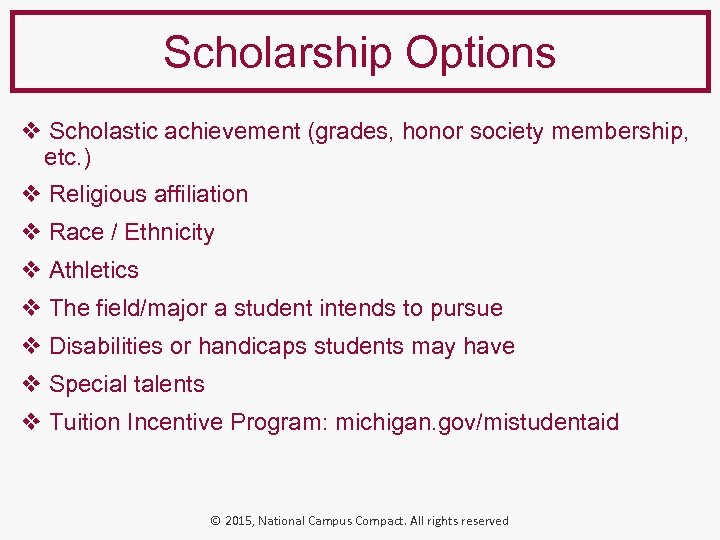 Scholarship Options

❖ Scholastic achievement (grades, honor society membership, etc.)

❖ Religious affiliation

❖ Race / Ethnicity

❖ Athletics

❖ The field/major a student intends to pursue

❖ Disabilities or handicaps students may have

❖ Special talents

❖ Tuition Incentive Program: michigan.gov/mistudentaid

© 2015, National Campus Compact. All rights reserved